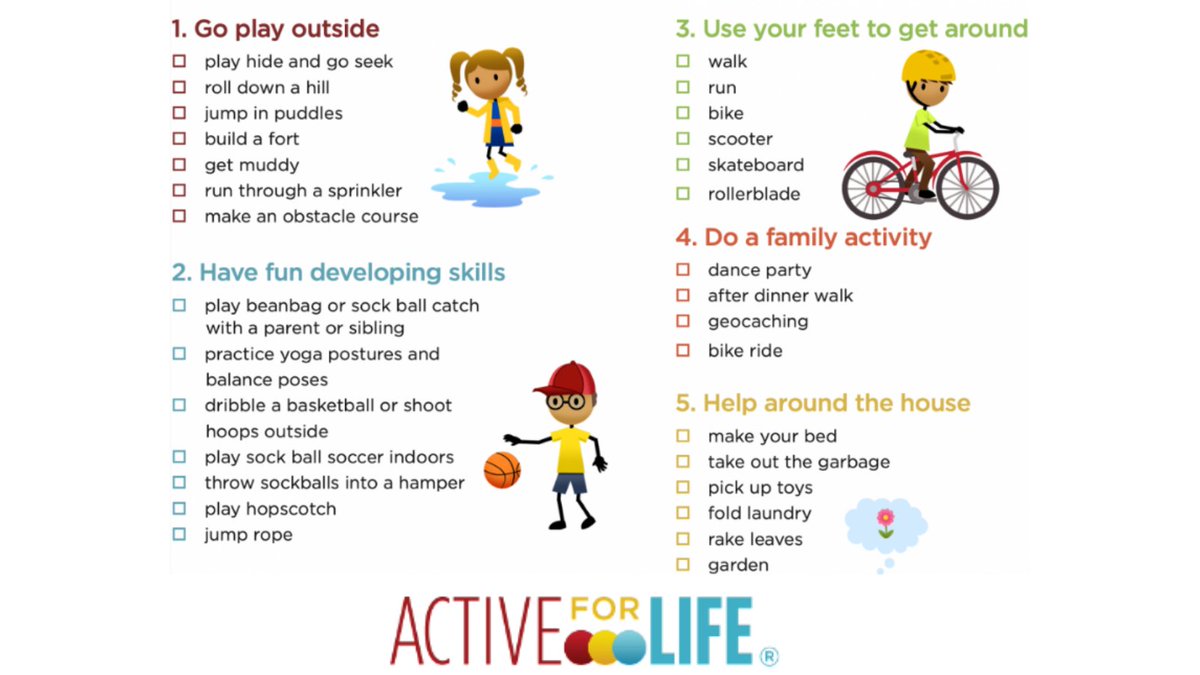 1. Go play outside

☐ play hide and go seek
☐ roll down a hill
☐ jump in puddles
☐ build a fort
☐ get muddy
☐ run through a sprinkler
☐ make an obstacle course

2. Have fun developing skills

☐ play beanbag or sock ball catch with a parent or sibling
☐ practice yoga postures and balance poses
☐ dribble a basketball or shoot hoops outside
☐ play sock ball soccer indoors
☐ throw sockballs into a hamper
☐ play hopscotch
☐ jump rope

3. Use your feet to get around

☐ walk
☐ run
☐ bike
☐ scooter
☐ skateboard
☐ rollerblade

4. Do a family activity

☐ dance party
☐ after dinner walk
☐ geocaching
☐ bike ride

5. Help around the house

☐ make your bed
☐ take out the garbage
☐ pick up toys
☐ fold laundry
☐ rake leaves
☐ garden

ACTIVE FOR LIFE ®